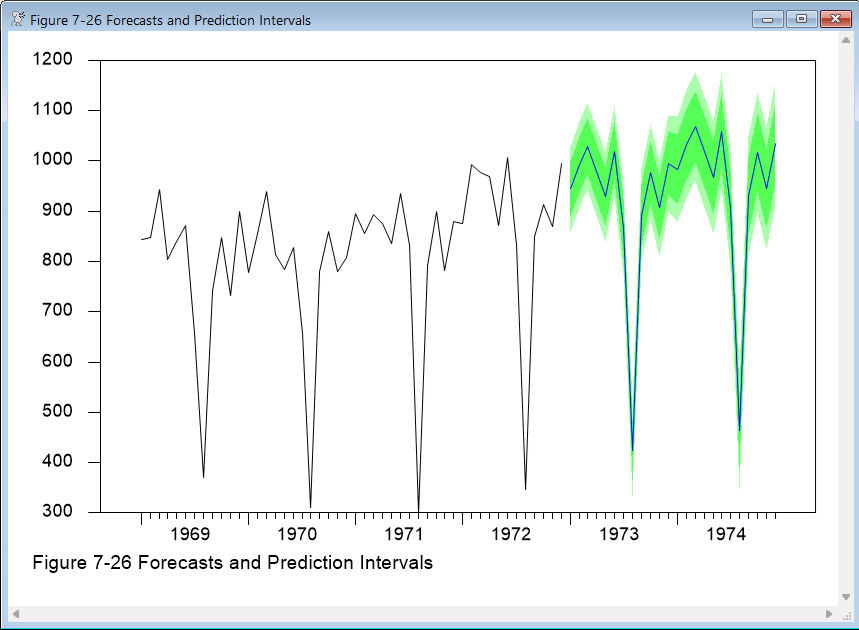 Figure 7-26 Forecasts and Prediction Intervals

1200
1100
1000
900
800
700
600
500
400
300

1969 1970 1971 1972 1973 1974

Figure 7-26 Forecasts and Prediction Intervals